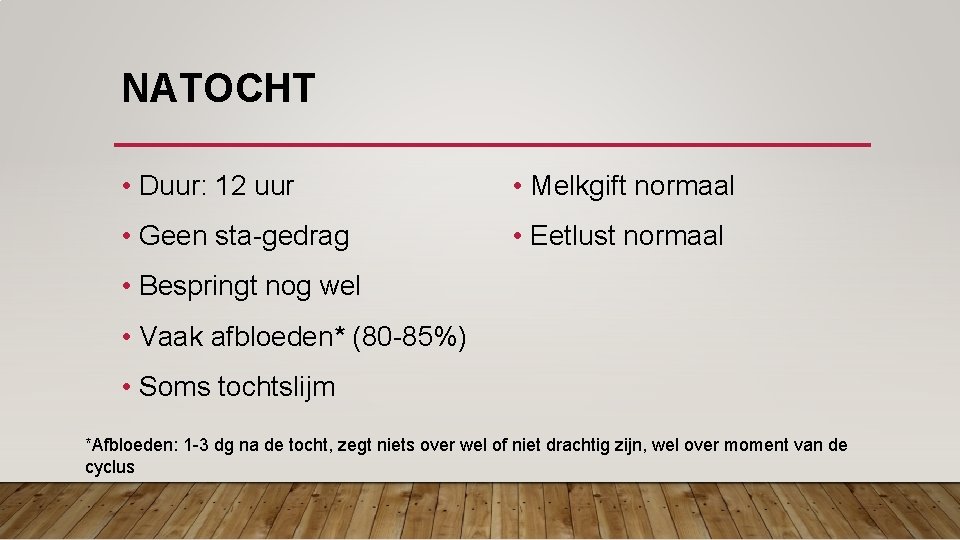 NATOCHT

• Duur: 12 uur
• Geen sta-gedrag
• Bespringt nog wel
• Vaak afbloeden* (80-85%)
• Soms tochtslijm

• Melkgift normaal
• Eetlust normaal

*Afbloeden: 1-3 dg na de tocht, zegt niets over wel of niet drachtig zijn, wel over moment van de cyclus